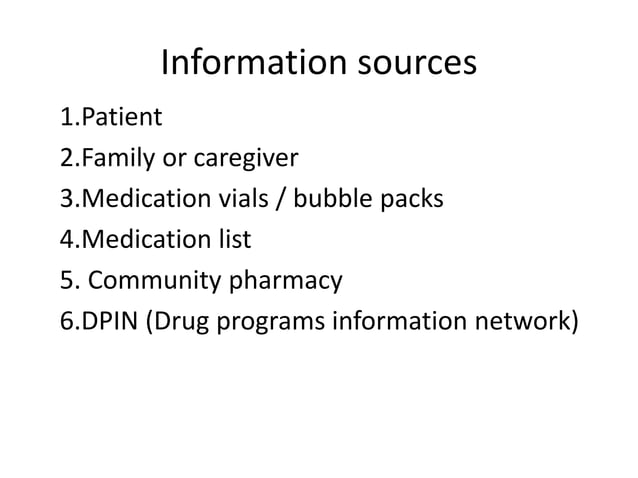 Information sources

1.Patient
2.Family or caregiver
3.Medication vials / bubble packs
4.Medication list
5. Community pharmacy
6.DPIN (Drug programs information network)